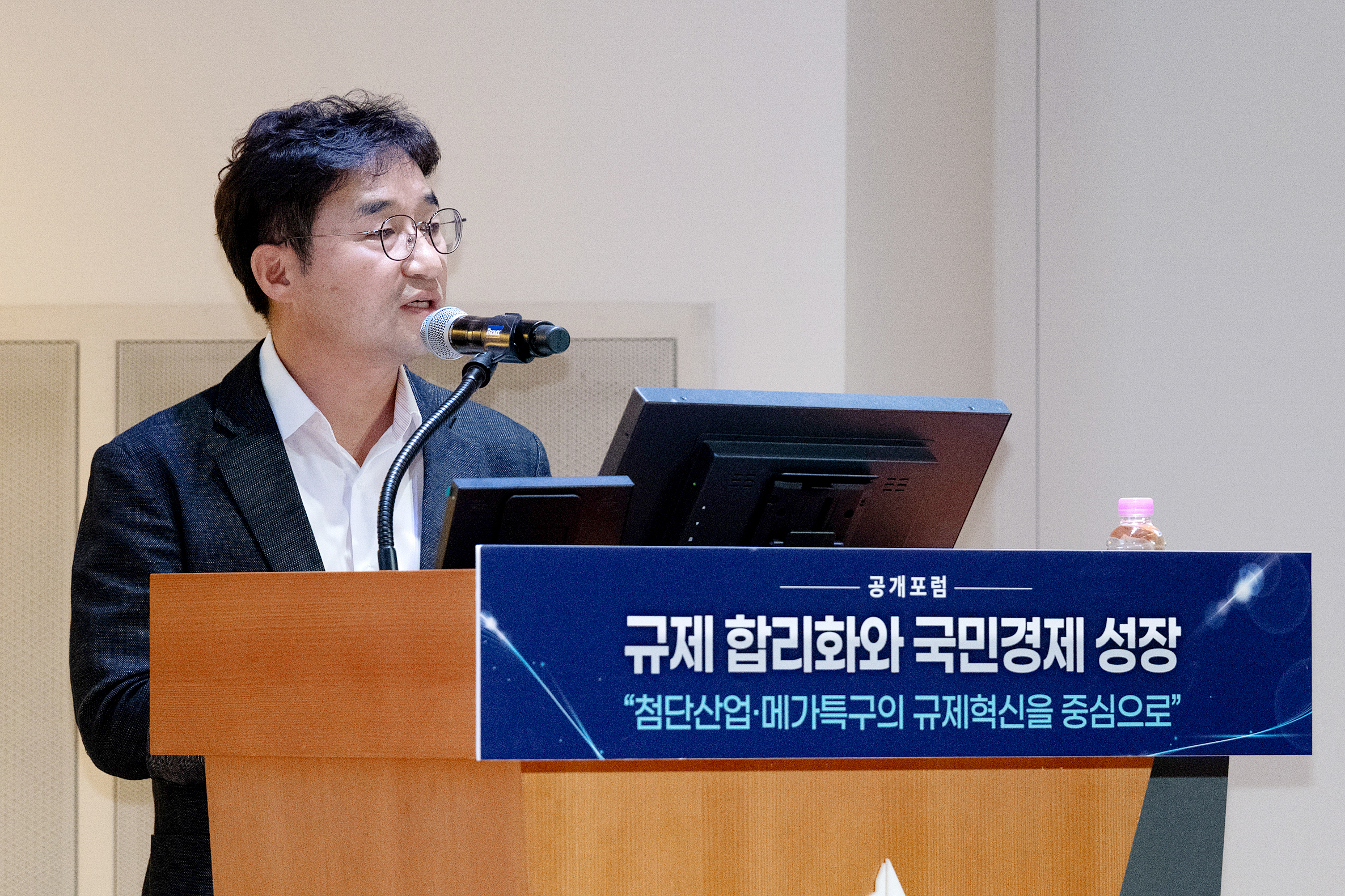 공개포럼

규제 합리화와 국민경제 성장

"첨단산업·메가특구의 규제혁신을 중심으로"